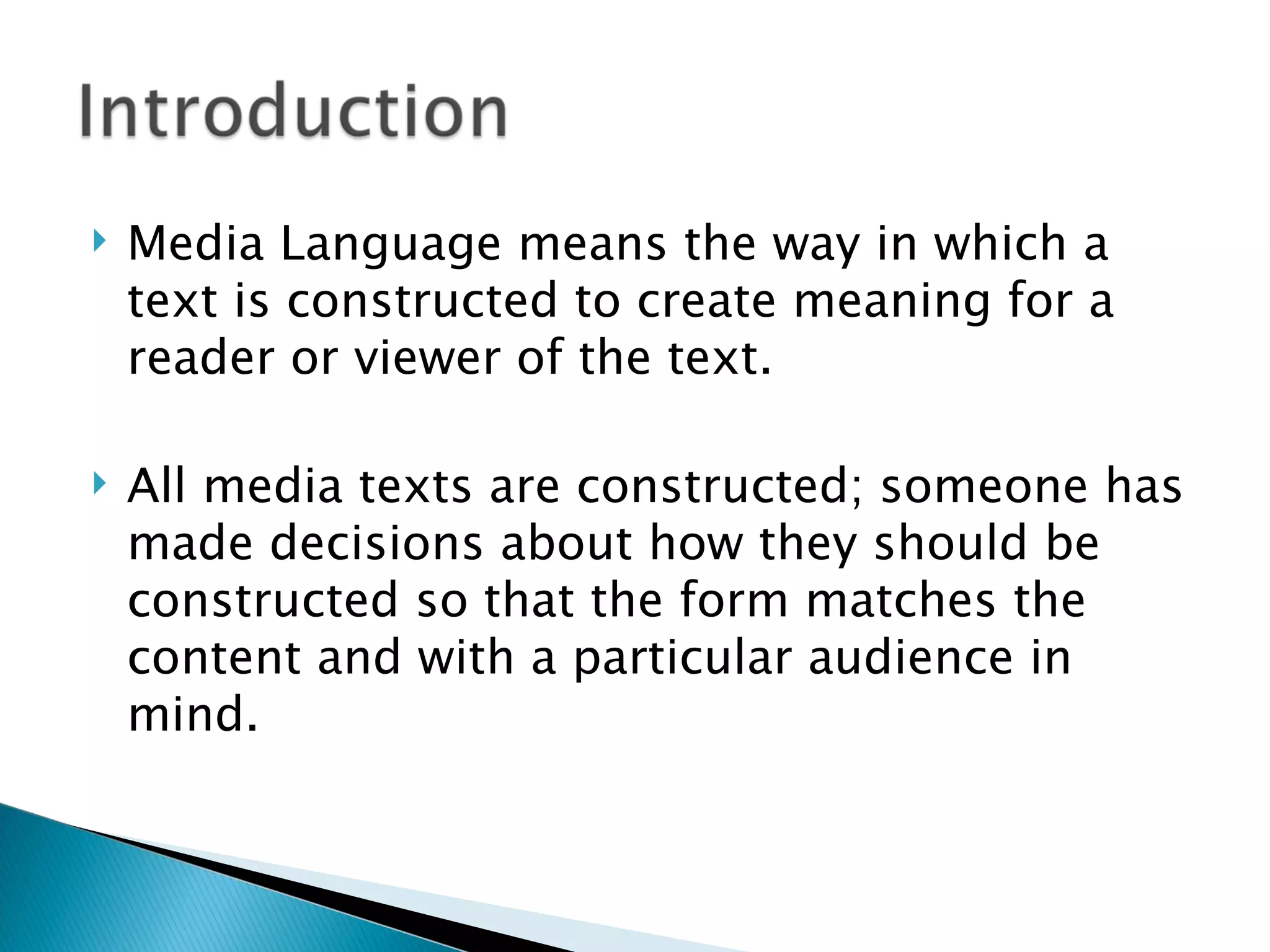 Introduction

Media Language means the way in which a text is constructed to create meaning for a reader or viewer of the text.

All media texts are constructed; someone has made decisions about how they should be constructed so that the form matches the content and with a particular audience in mind.